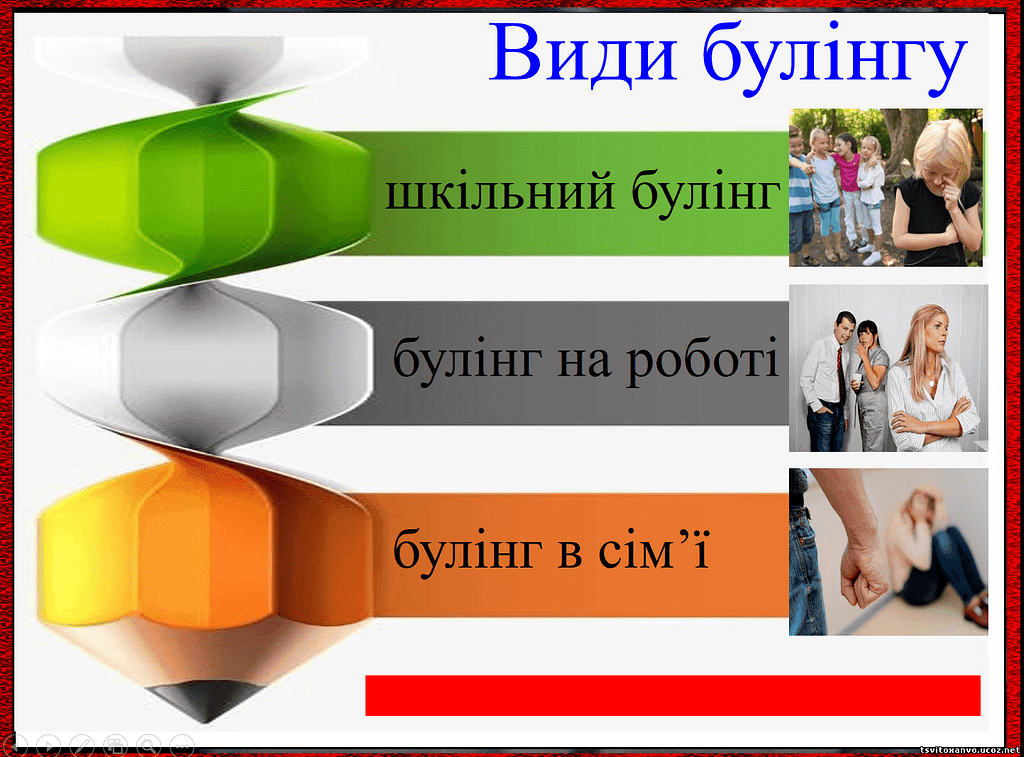 Види булінгу

шкільний булінг

булінг на роботі

булінг в сім’ї

tsvitoxanvo.ucoz.net